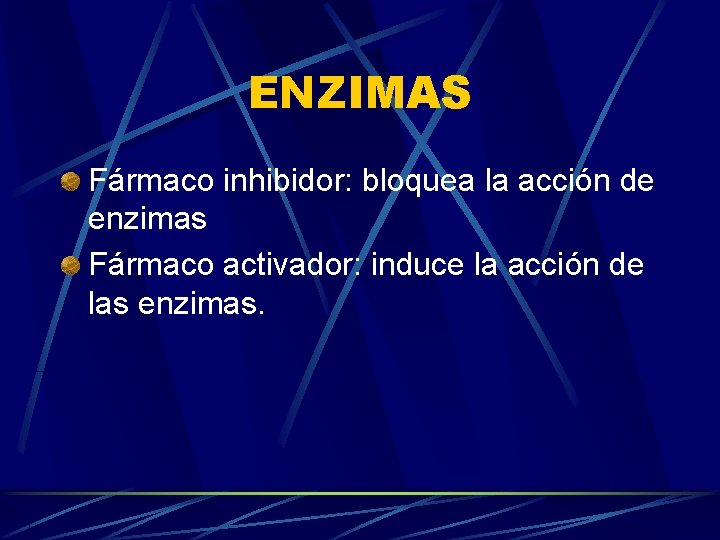 ENZIMAS

Fármaco inhibidor: bloquea la acción de enzimas

Fármaco activador: induce la acción de las enzimas.